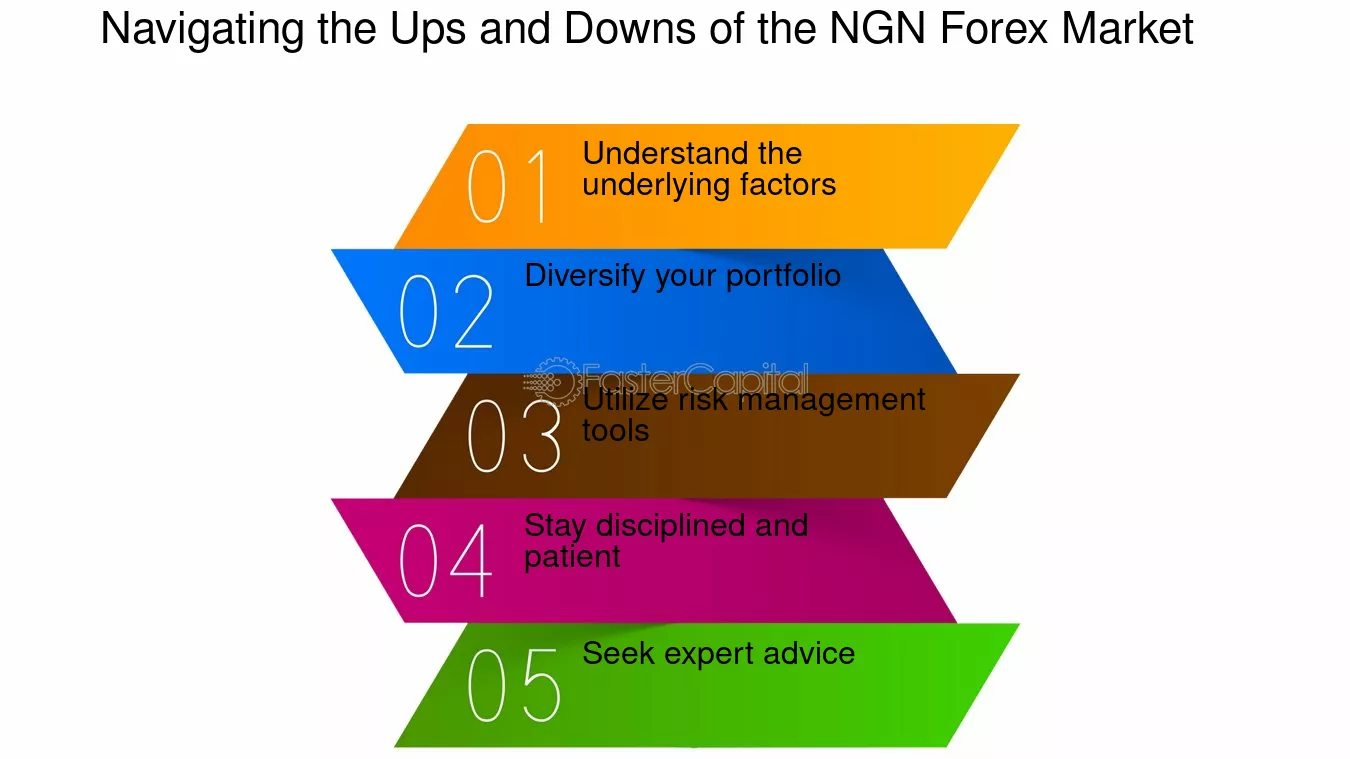 Navigating the Ups and Downs of the NGN Forex Market

01 Understand the underlying factors

02 Diversify your portfolio

FasterCapital

03 Utilize risk management tools

04 Stay disciplined and patient

05 Seek expert advice